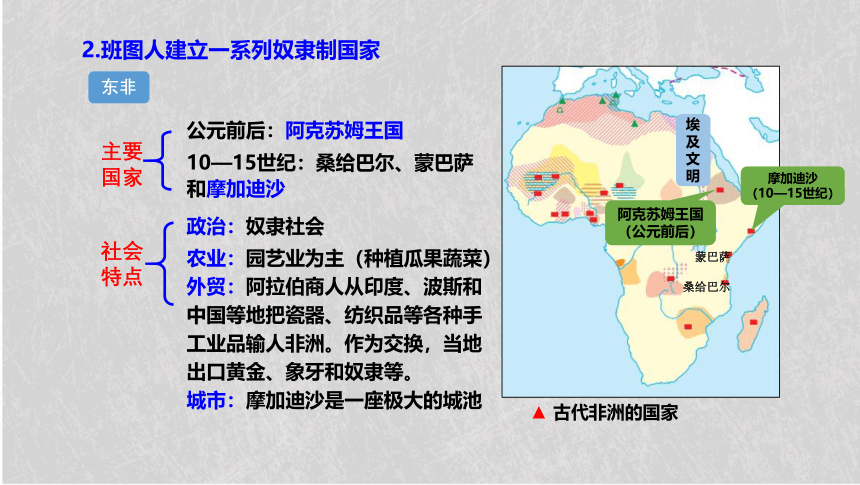 2.班图人建立一系列奴隶制国家

东非

主要国家

公元前后：阿克苏姆王国

10—15世纪：桑给巴尔、蒙巴萨和摩加迪沙

社会特点

政治：奴隶社会

农业：园艺业为主（种植瓜果蔬菜）

外贸：阿拉伯商人从印度、波斯和中国等地把瓷器、纺织品等各种手工业品输人非洲。作为交换，当地出口黄金、象牙和奴隶等。

城市：摩加迪沙是一座极大的城池

埃及文明

摩加迪沙（10—15世纪）

阿克苏姆王国（公元前后）

蒙巴萨

桑给巴尔

▲ 古代非洲的国家